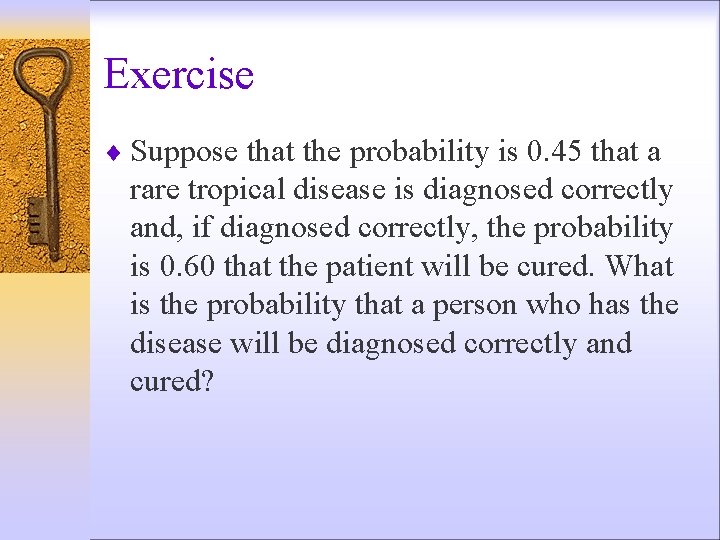 Exercise

♦ Suppose that the probability is 0.45 that a rare tropical disease is diagnosed correctly and, if diagnosed correctly, the probability is 0.60 that the patient will be cured. What is the probability that a person who has the disease will be diagnosed correctly and cured?